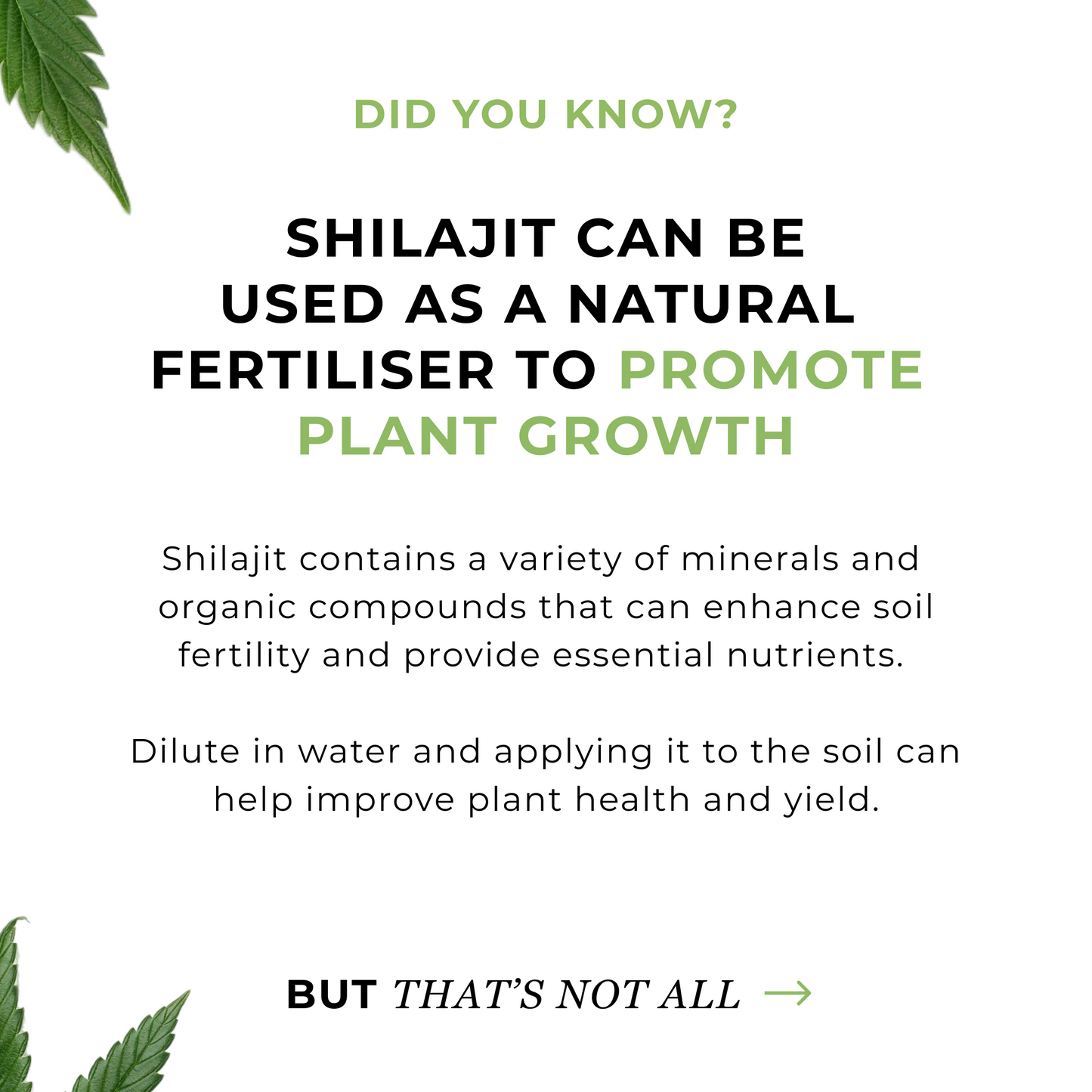 DID YOU KNOW?

SHILAJIT CAN BE USED AS A NATURAL FERTILISER TO PROMOTE PLANT GROWTH

Shilajit contains a variety of minerals and organic compounds that can enhance soil fertility and provide essential nutrients.

Dilute in water and applying it to the soil can help improve plant health and yield.

BUT THAT'S NOT ALL →